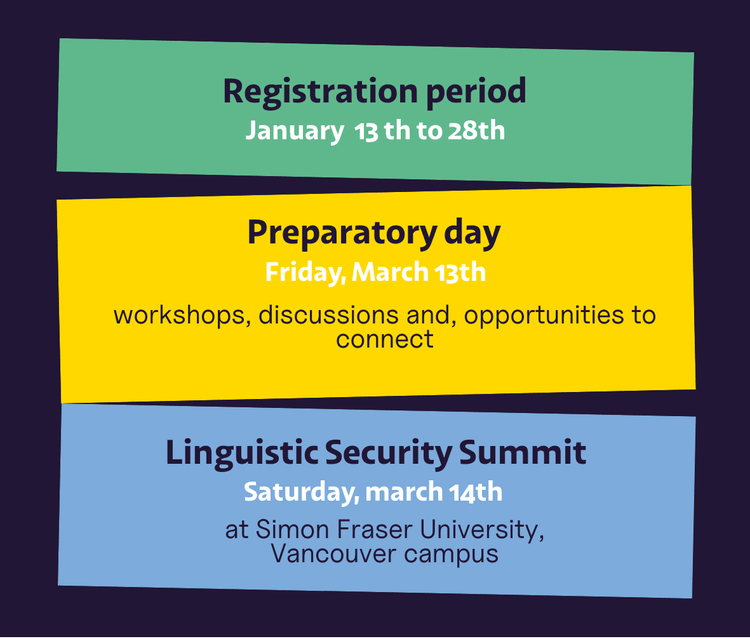 Registration period
January 13 th to 28th

Preparatory day
Friday, March 13th
workshops, discussions and, opportunities to connect

Linguistic Security Summit
Saturday, march 14th
at Simon Fraser University, Vancouver campus